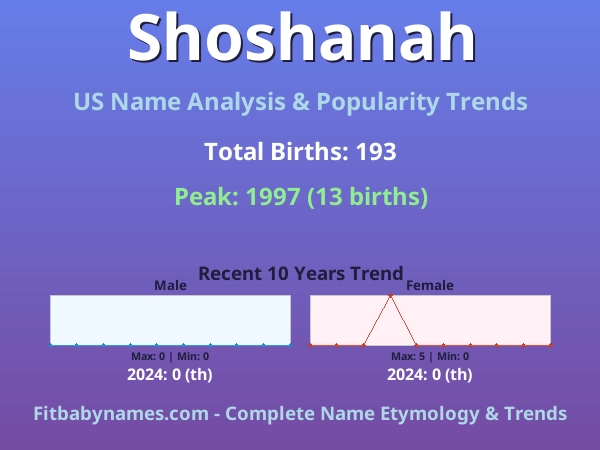 Shoshanah

US Name Analysis & Popularity Trends

Total Births: 193

Peak: 1997 (13 births)

Recent 10 Years Trend

Male

Max: 0 | Min: 0

2024: 0 (th)

Female

Max: 5 | Min: 0

2024: 0 (th)

Fitbabynames.com - Complete Name Etymology & Trends